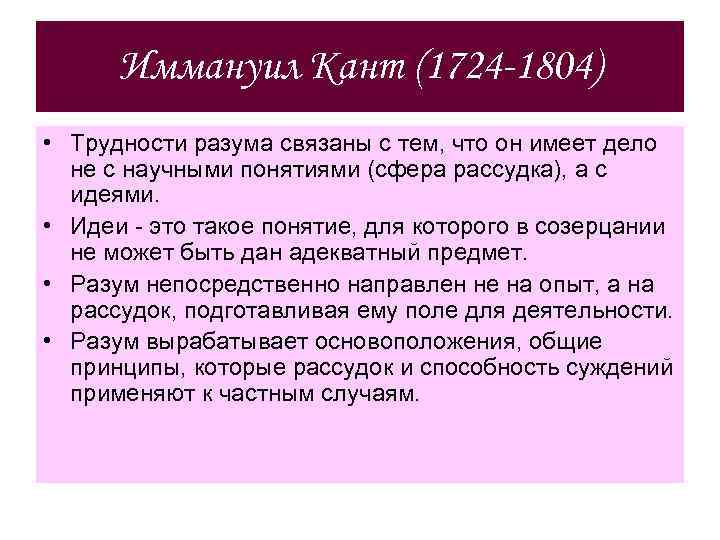 Иммануил Кант (1724-1804)

• Трудности разума связаны с тем, что он имеет дело не с научными понятиями (сфера рассудка), а с идеями.

• Идеи - это такое понятие, для которого в созерцании не может быть дан адекватный предмет.

• Разум непосредственно направлен не на опыт, а на рассудок, подготавливая ему поле для деятельности.

• Разум вырабатывает основоположения, общие принципы, которые рассудок и способность суждений применяют к частным случаям.